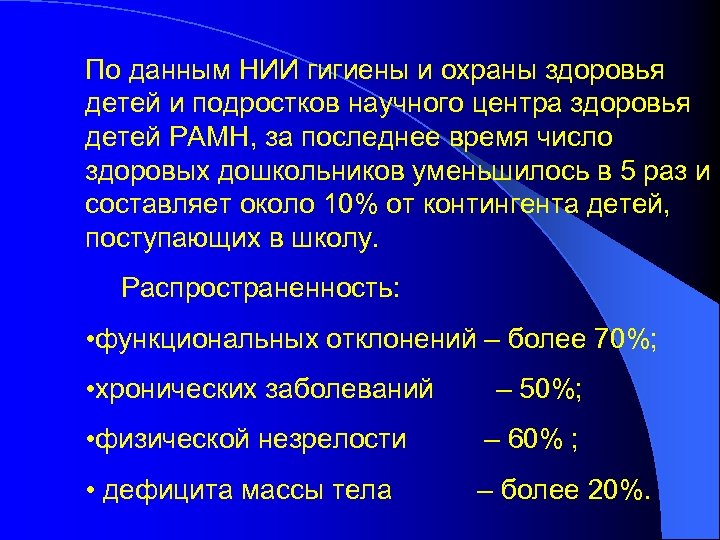 По данным НИИ гигиены и охраны здоровья детей и подростков научного центра здоровья детей РАМН, за последнее время число здоровых дошкольников уменьшилось в 5 раз и составляет около 10% от контингента детей, поступающих в школу.

Распространенность:

•функциональных отклонений – более 70%;

•хронических заболеваний – 50%;

•физической незрелости – 60% ;

• дефицита массы тела – более 20%.